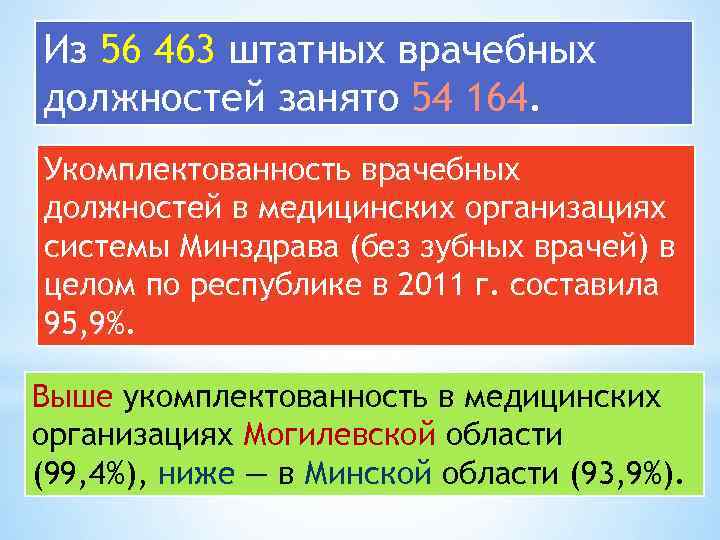 Из 56 463 штатных врачебных должностей занято 54 164.

Укомплектованность врачебных должностей в медицинских организациях системы Минздрава (без зубных врачей) в целом по республике в 2011 г. составила 95,9%.

Выше укомплектованность в медицинских организациях Могилевской области (99,4%), ниже — в Минской области (93,9%).